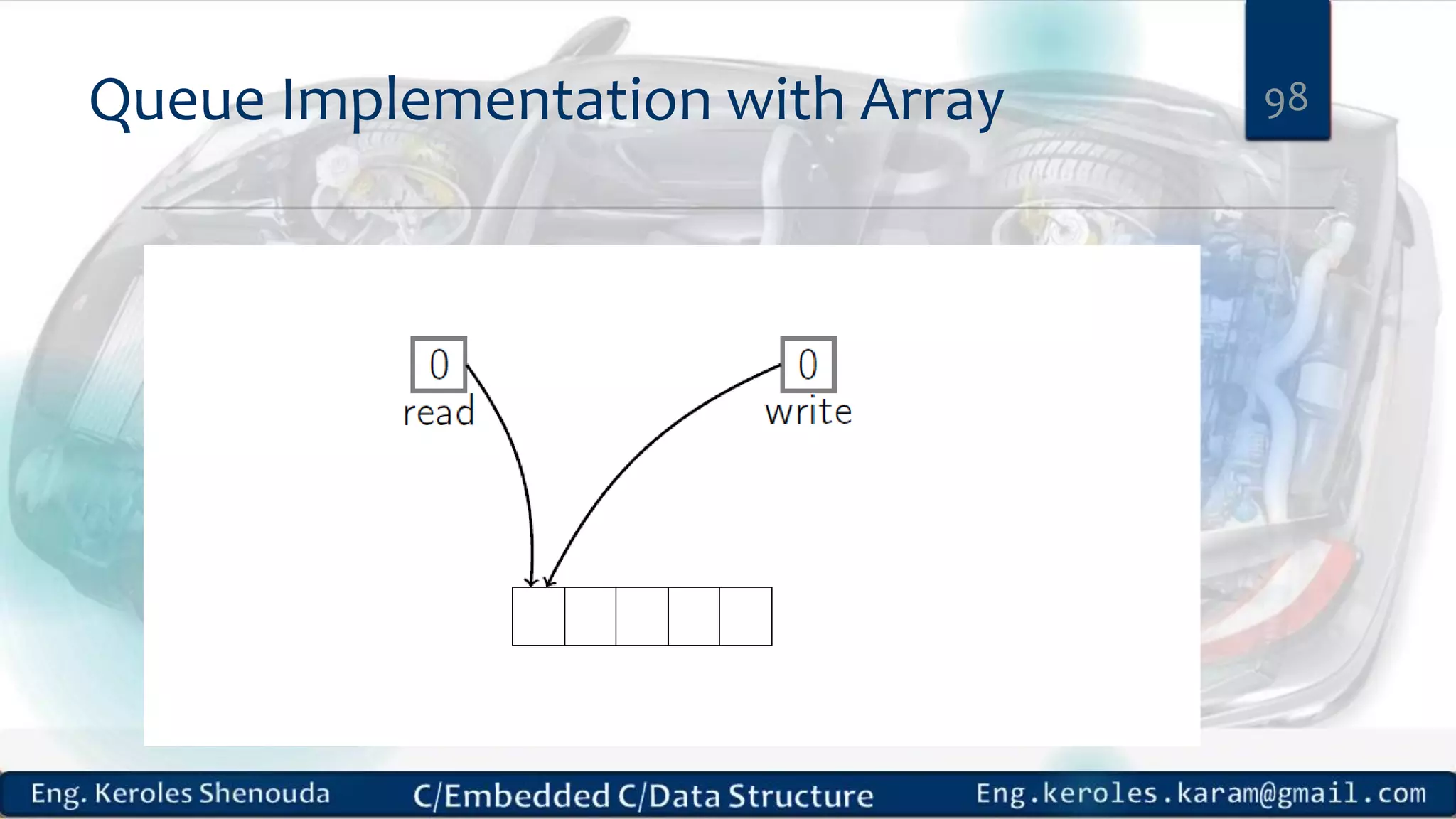 Queue Implementation with Array

98

0
read

0
write

Eng. Keroles Shenouda

C/Embedded C/Data Structure

Eng.keroles.karam@gmail.com